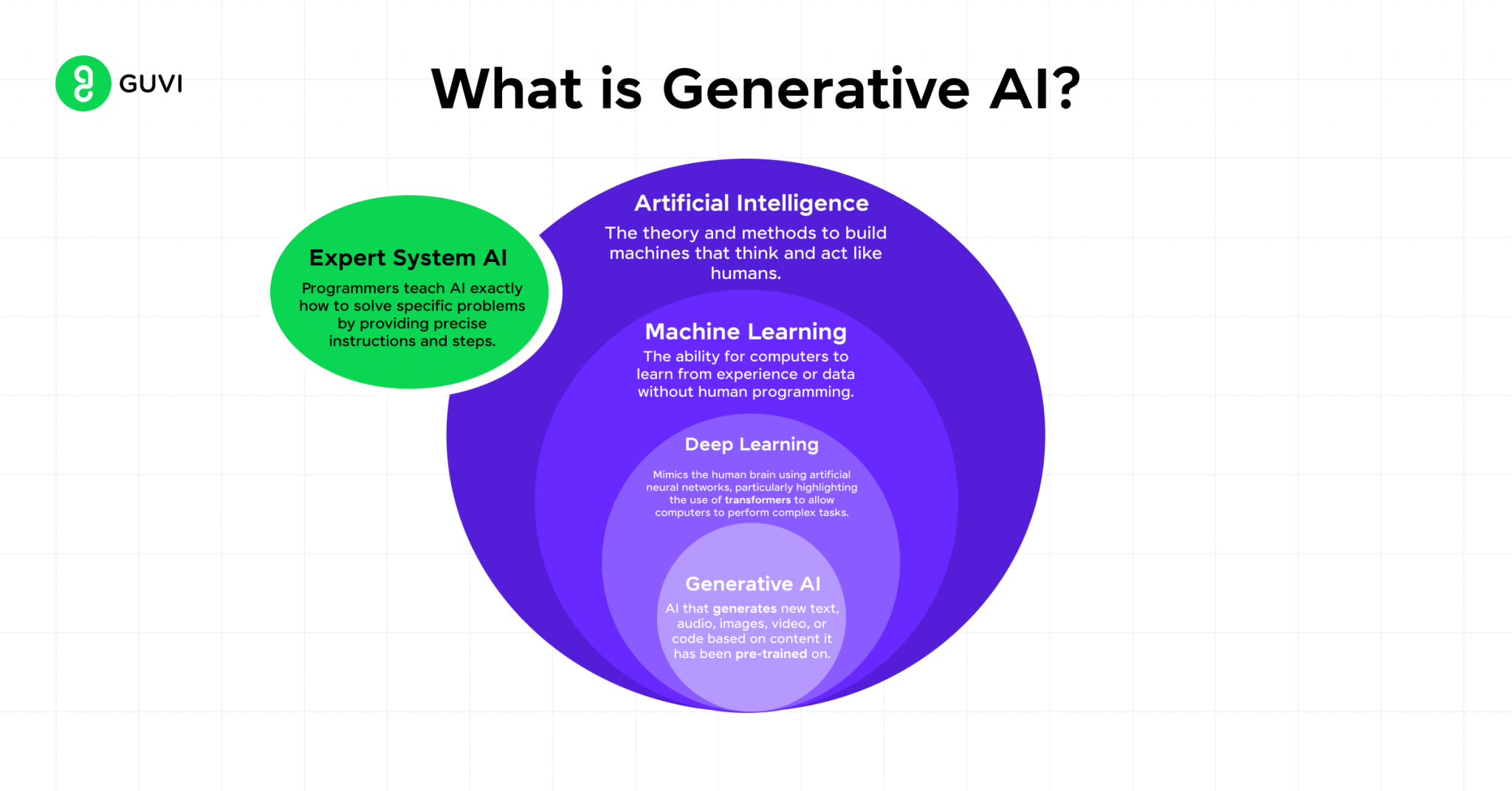 GUVI

What is Generative AI?

Expert System AI

Programmers teach AI exactly how to solve specific problems by providing precise instructions and steps.

Artificial Intelligence

The theory and methods to build machines that think and act like humans.

Machine Learning

The ability for computers to learn from experience or data without human programming.

Deep Learning

Mimics the human brain using artificial neural networks, particularly highlighting the use of transformers to allow computers to perform complex tasks.

Generative AI

AI that generates new text, audio, images, video, or code based on content it has been pre-trained on.